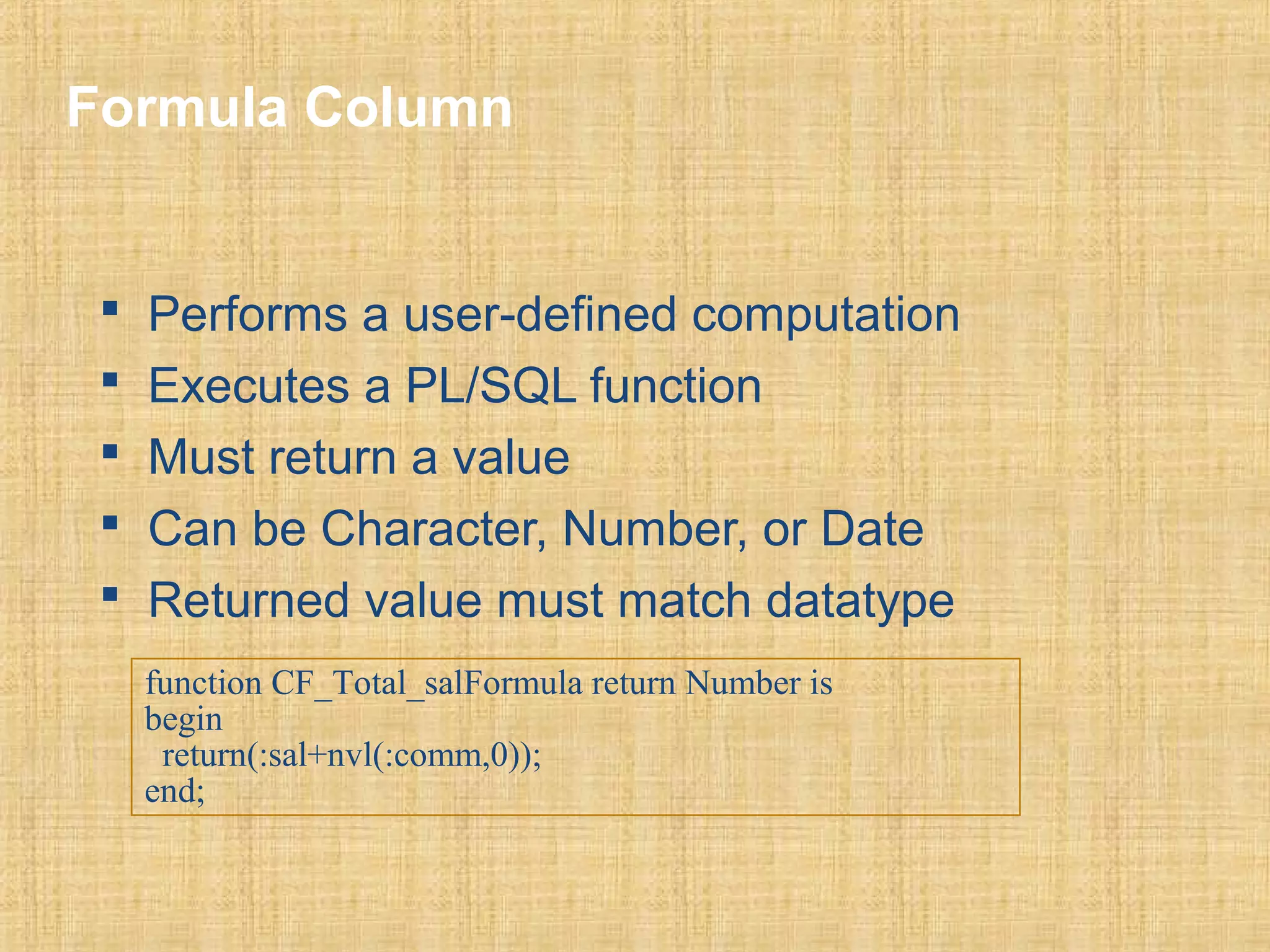 Formula Column

▪ Performs a user-defined computation
▪ Executes a PL/SQL function
▪ Must return a value
▪ Can be Character, Number, or Date
▪ Returned value must match datatype

function CF_Total_salFormula return Number is
begin
  return(:sal+nvl(:comm,0));
end;